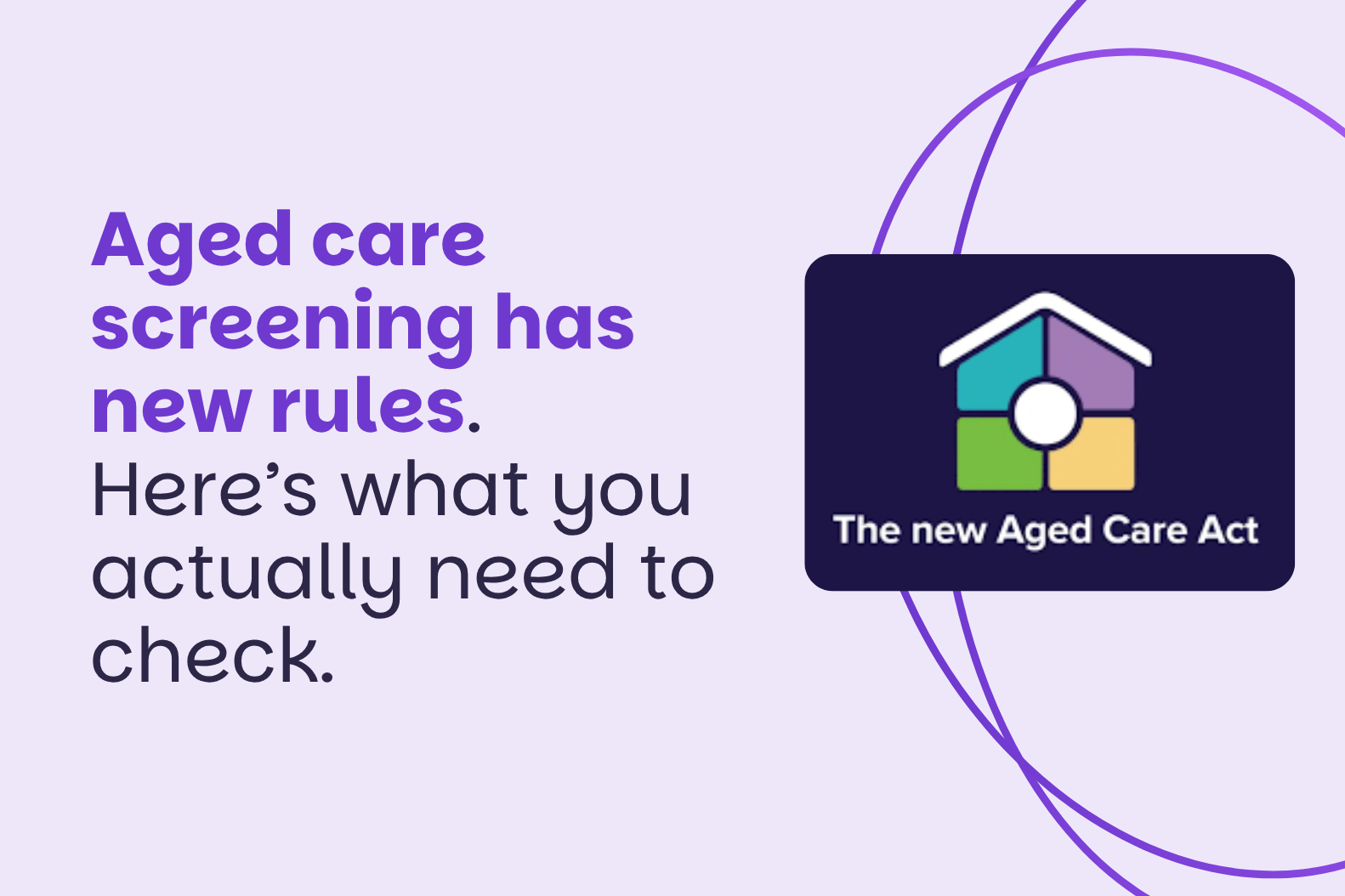 Aged care screening has new rules. Here’s what you actually need to check.

The new Aged Care Act